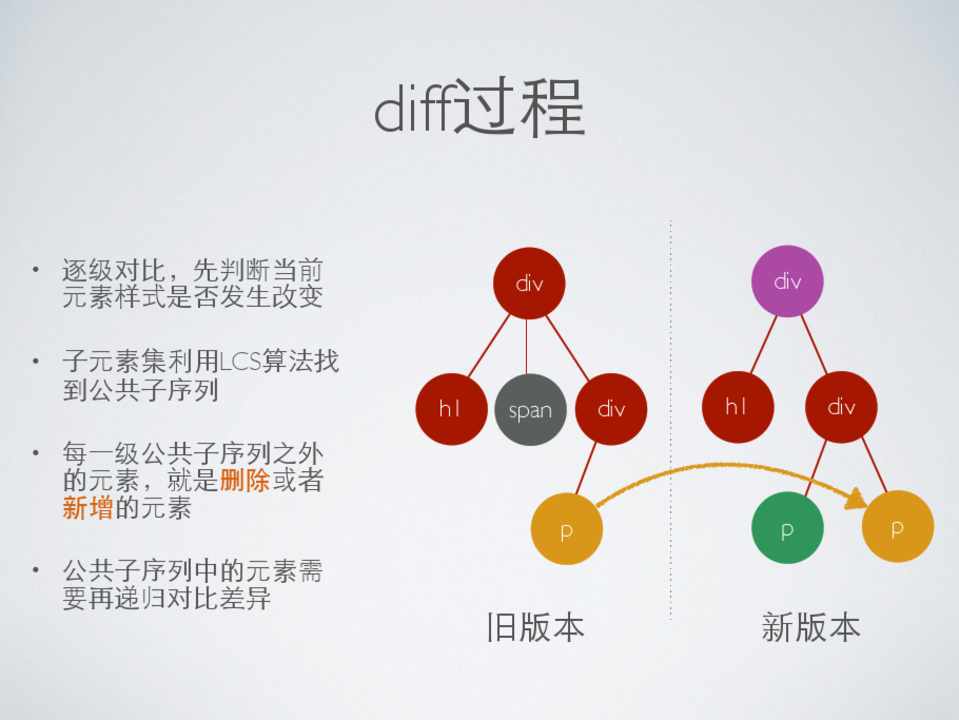 diff过程

• 逐级对比，先判断当前元素样式是否发生改变

• 子元素集利用LCS算法找到公共子序列

• 每一级公共子序列之外的元素，就是删除或者新增的元素

• 公共子序列中的元素需要再递归对比差异

div

h1

span

div

p

旧版本

div

h1

div

p

p

新版本